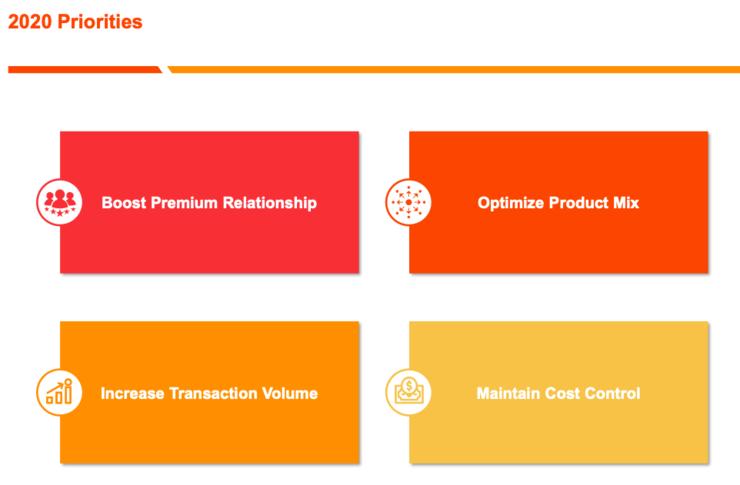 2020 Priorities

Boost Premium Relationship

Optimize Product Mix

Increase Transaction Volume

Maintain Cost Control